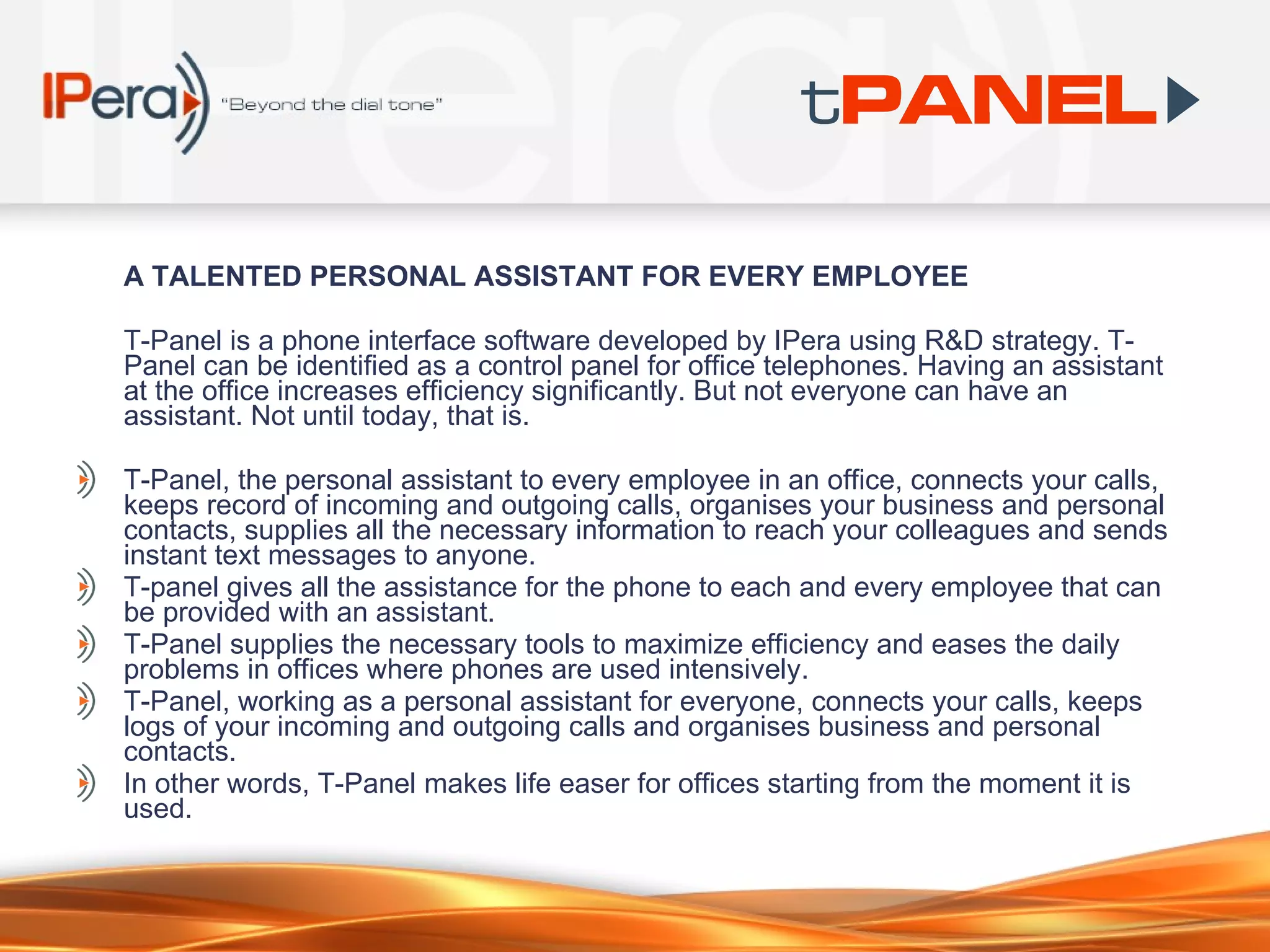 IPera "Beyond the dial tone"

tPANEL

A TALENTED PERSONAL ASSISTANT FOR EVERY EMPLOYEE

T-Panel is a phone interface software developed by IPera using R&D strategy. T-Panel can be identified as a control panel for office telephones. Having an assistant at the office increases efficiency significantly. But not everyone can have an assistant. Not until today, that is.

T-Panel, the personal assistant to every employee in an office, connects your calls, keeps record of incoming and outgoing calls, organises your business and personal contacts, supplies all the necessary information to reach your colleagues and sends instant text messages to anyone.

T-panel gives all the assistance for the phone to each and every employee that can be provided with an assistant.

T-Panel supplies the necessary tools to maximize efficiency and eases the daily problems in offices where phones are used intensively.

T-Panel, working as a personal assistant for everyone, connects your calls, keeps logs of your incoming and outgoing calls and organises business and personal contacts.

In other words, T-Panel makes life easer for offices starting from the moment it is used.